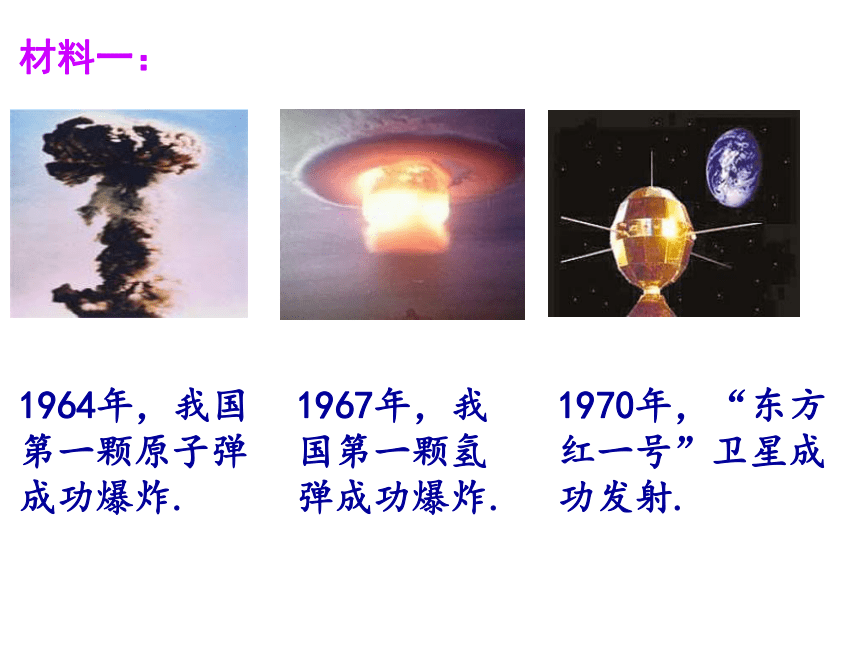 材料一：

1964年，我国第一颗原子弹成功爆炸.

1967年，我国第一颗氢弹成功爆炸.

1970年，“东方红一号”卫星成功发射.